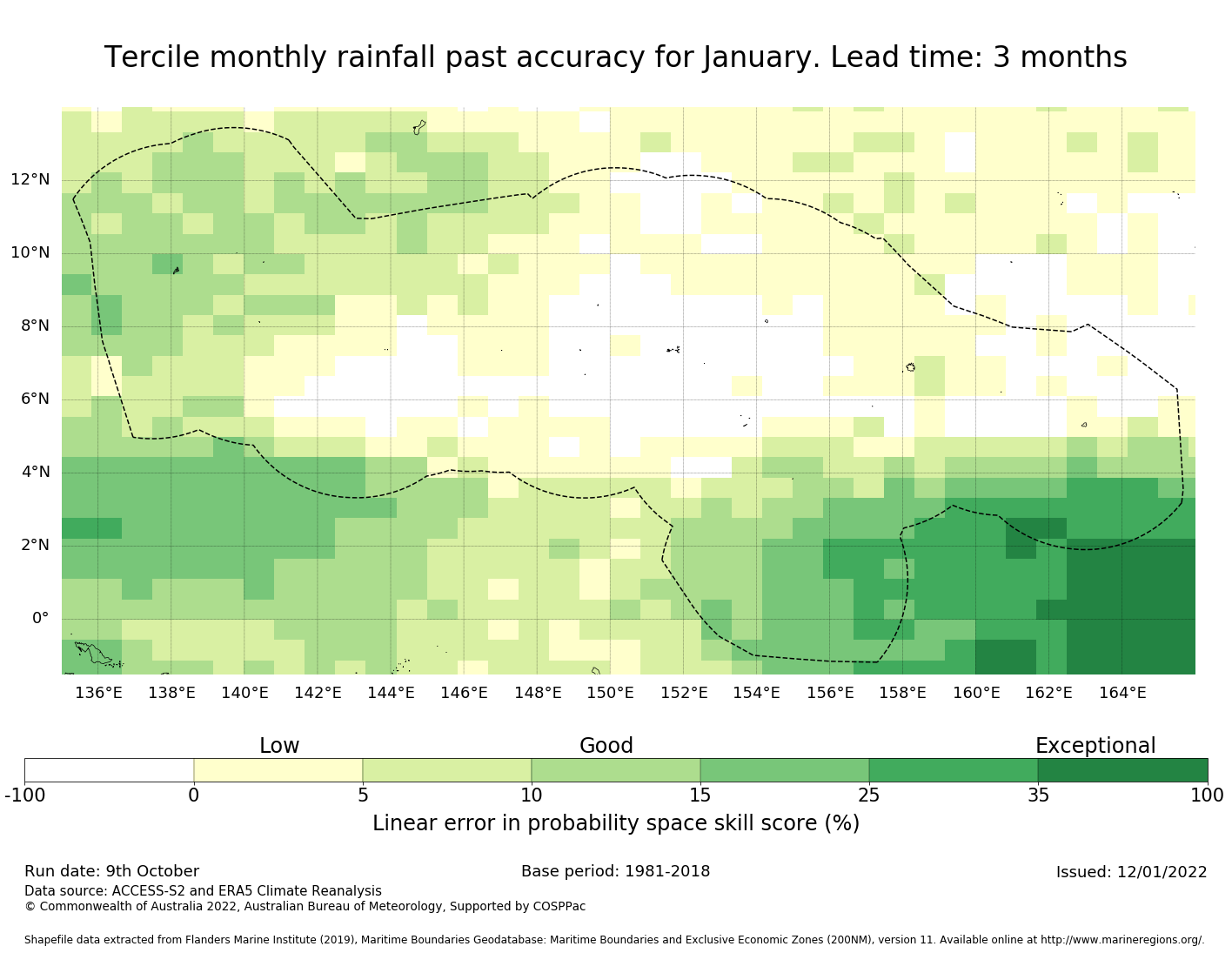 Tercile monthly rainfall past accuracy for January. Lead time: 3 months

12°N
10°N
8°N
6°N
4°N
2°N
0°

136°E 138°E 140°E 142°E 144°E 146°E 148°E 150°E 152°E 154°E 156°E 158°E 160°E 162°E 164°E

Low Good Exceptional

-100 0 5 10 15 25 35 100

Linear error in probability space skill score (%)

Run date: 9th October
Base period: 1981-2018
Issued: 12/01/2022
Data source: ACCESS-S2 and ERA5 Climate Reanalysis
© Commonwealth of Australia 2022, Australian Bureau of Meteorology, Supported by COSPPac

Shapefile data extracted from Flanders Marine Institute (2019), Maritime Boundaries Geodatabase: Maritime Boundaries and Exclusive Economic Zones (200NM), version 11. Available online at http://www.marineregions.org/.